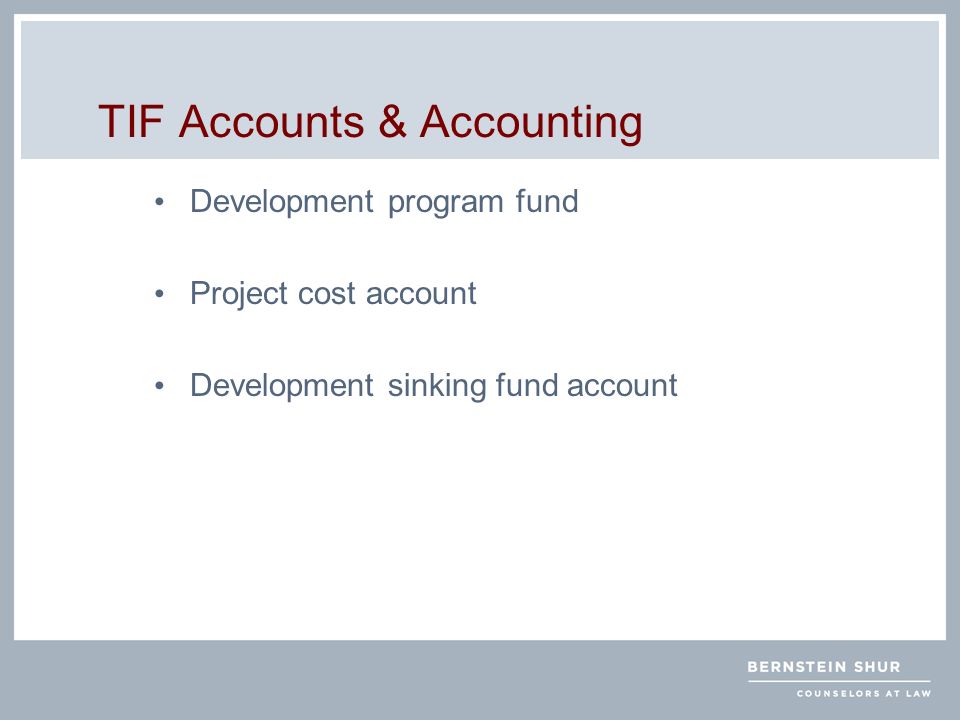 TIF Accounts & Accounting

• Development program fund

• Project cost account

• Development sinking fund account

BERNSTEIN SHUR
COUNSELORS AT LAW